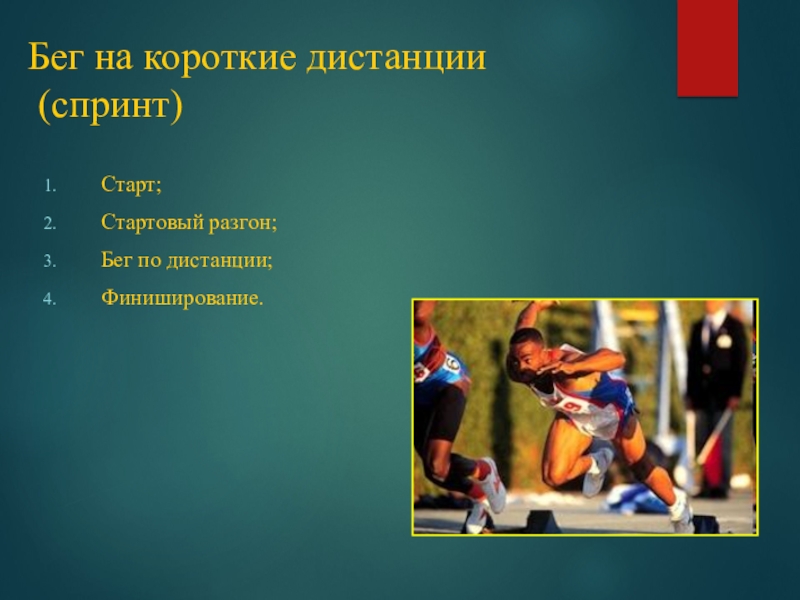 Бег на короткие дистанции (спринт)

1. Старт;
2. Стартовый разгон;
3. Бег по дистанции;
4. Финиширование.